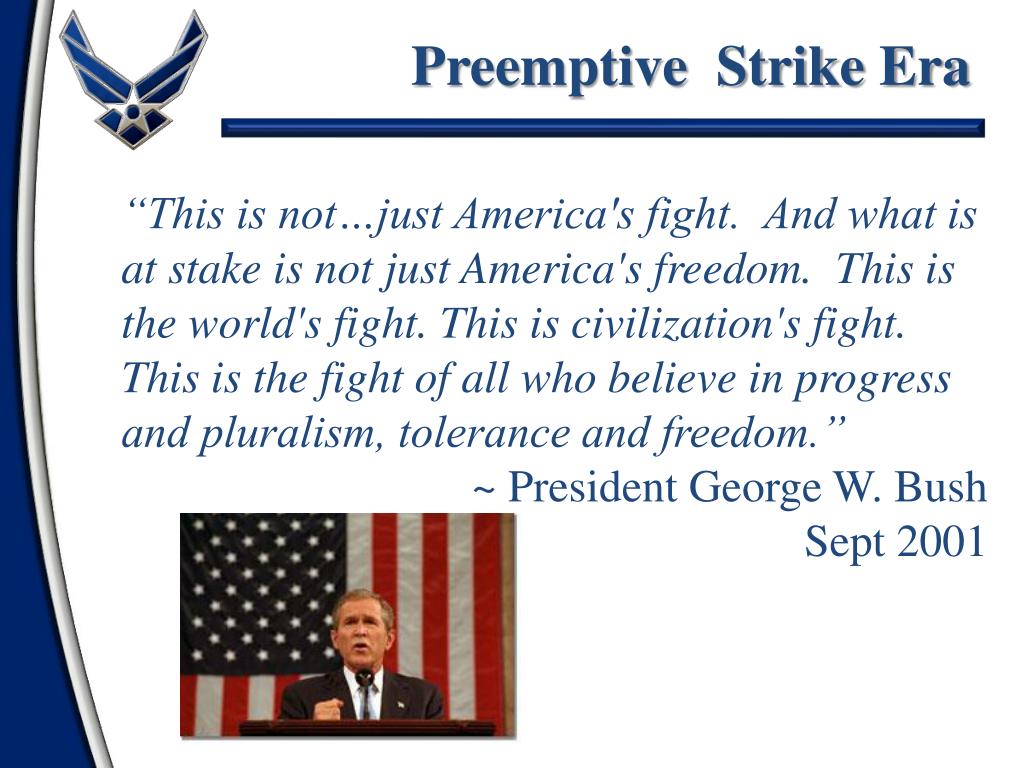 Preemptive Strike Era

“This is not…just America's fight. And what is at stake is not just America's freedom. This is the world's fight. This is civilization's fight. This is the fight of all who believe in progress and pluralism, tolerance and freedom.”

~ President George W. Bush
Sept 2001